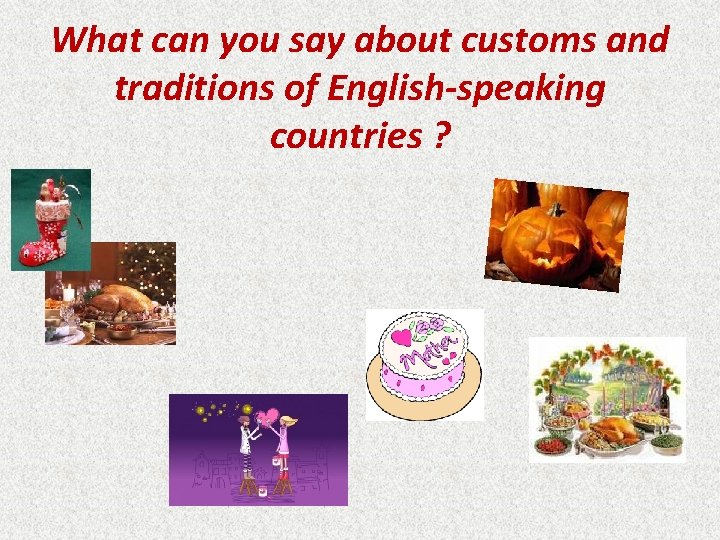 What can you say about customs and traditions of English-speaking countries ?

Mother